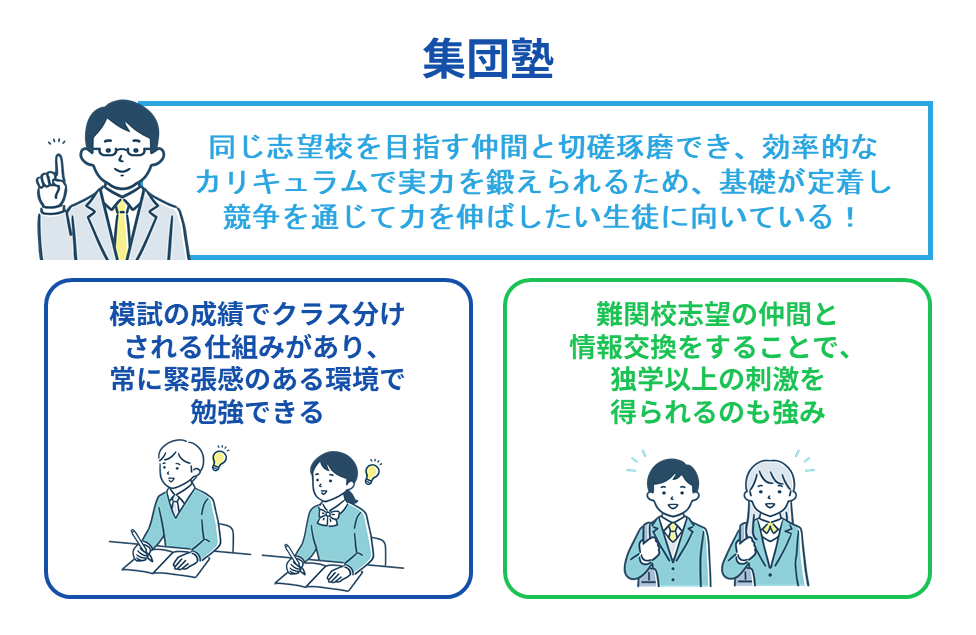 集団塾

同じ志望校を目指す仲間と切磋琢磨でき、効率的なカリキュラムで実力を鍛えられるため、基礎が定着し競争を通じて力を伸ばしたい生徒に向いている！

模試の成績でクラス分けされる仕組みがあり、常に緊張感のある環境で勉強できる

難関校志望の仲間と情報交換をすることで、独学以上の刺激を得られるのも強み